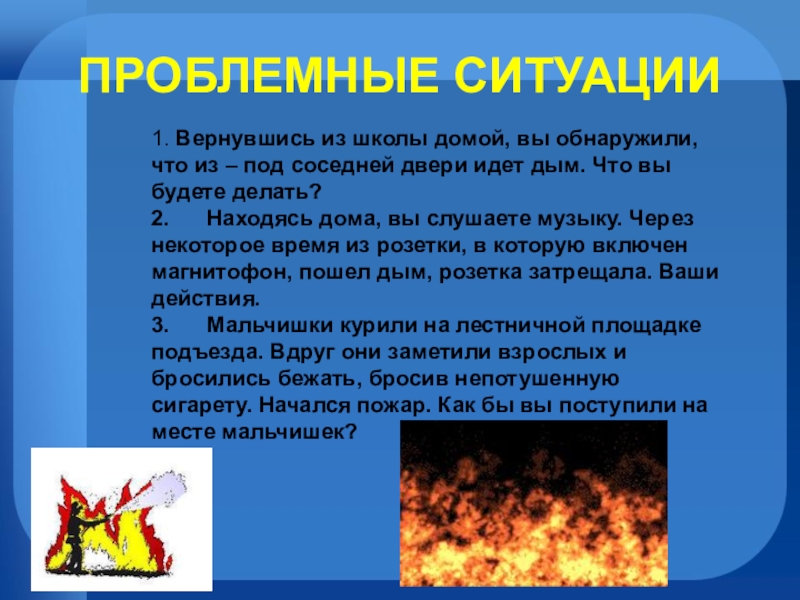 ПРОБЛЕМНЫЕ СИТУАЦИИ

1. Вернувшись из школы домой, вы обнаружили, что из – под соседней двери идет дым. Что вы будете делать?

2. Находясь дома, вы слушаете музыку. Через некоторое время из розетки, в которую включен магнитофон, пошел дым, розетка затрещала. Ваши действия.

3. Мальчишки курили на лестничной площадке подъезда. Вдруг они заметили взрослых и бросились бежать, бросив непотушенную сигарету. Начался пожар. Как бы вы поступили на месте мальчишек?